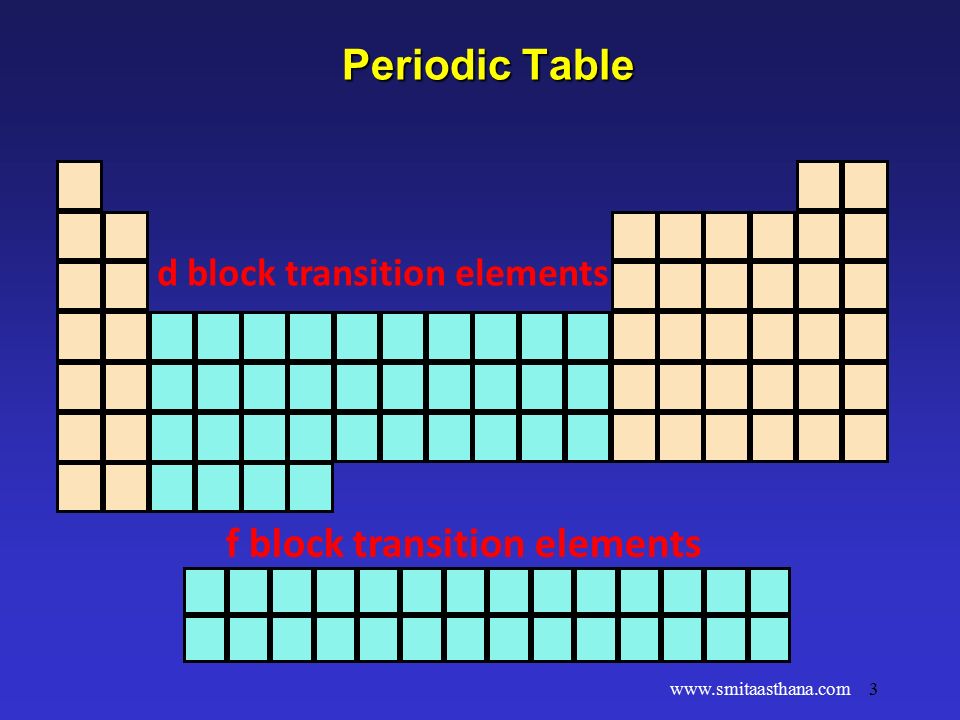 Periodic Table

d block transition elements

f block transition elements

www.smitaasthana.com 3